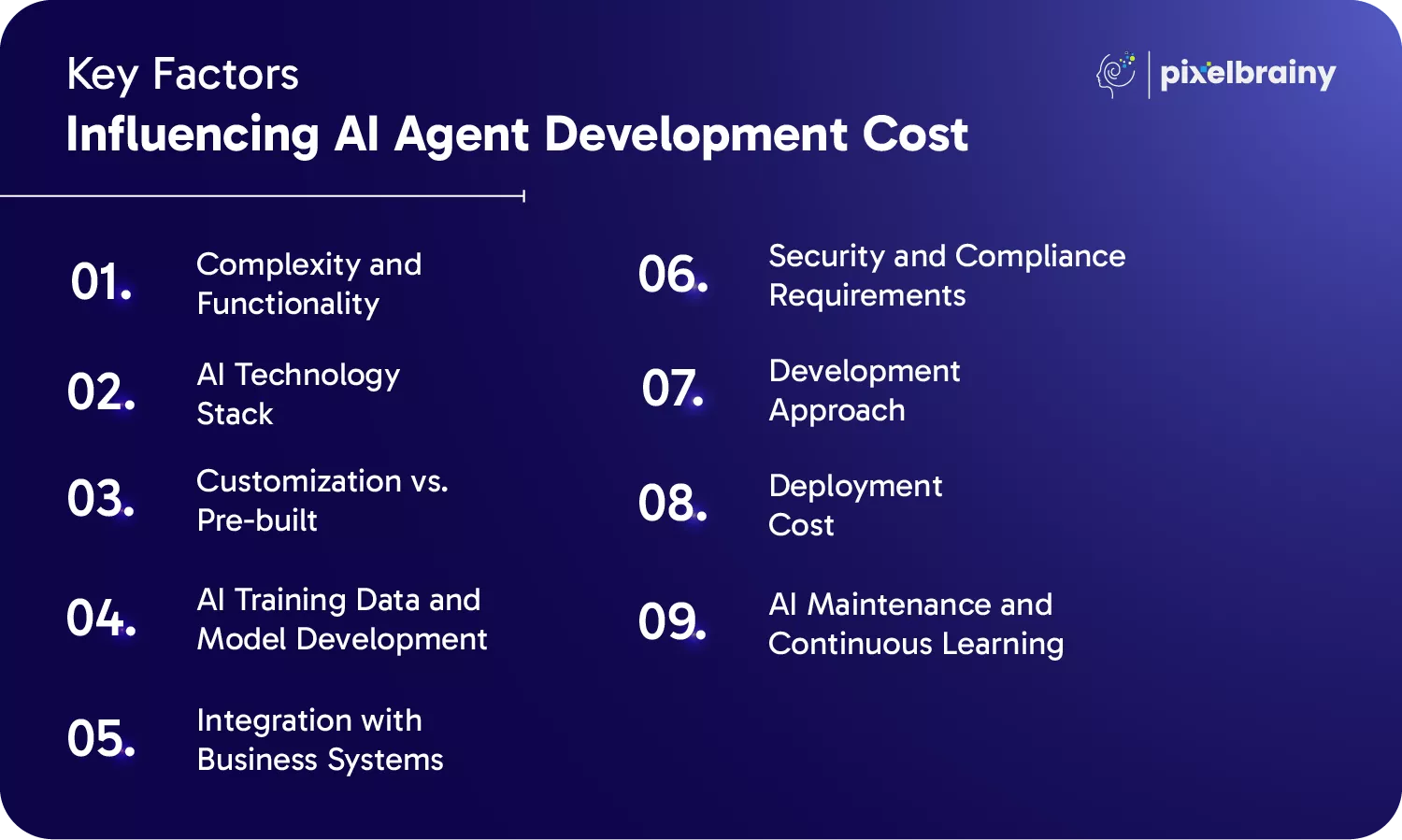 Key Factors
Influencing AI Agent Development Cost

pixelbrainy

01. Complexity and Functionality

02. AI Technology Stack

03. Customization vs. Pre-built

04. AI Training Data and Model Development

05. Integration with Business Systems

06. Security and Compliance Requirements

07. Development Approach

08. Deployment Cost

09. AI Maintenance and Continuous Learning